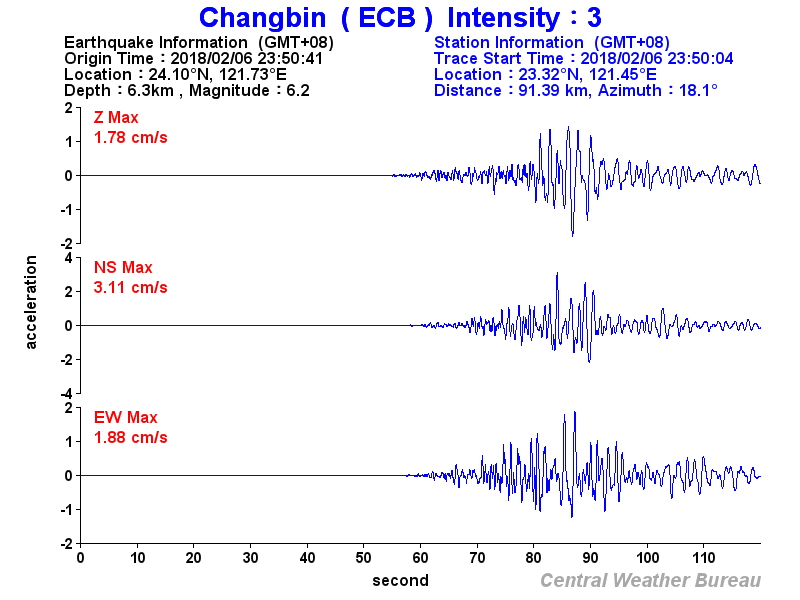 Changbin ( ECB ) Intensity : 3

Earthquake Information (GMT+08)
Origin Time : 2018/02/06 23:50:41
Location : 24.10°N, 121.73°E
Depth : 6.3km , Magnitude : 6.2

Station Information (GMT+08)
Trace Start Time : 2018/02/06 23:50:04
Location : 23.32°N, 121.45°E
Distance : 91.39 km, Azimuth : 18.1°

Z Max
1.78 cm/s
2
1
0
-1
-2

NS Max
3.11 cm/s
4
2
0
-2
-4

EW Max
1.88 cm/s
2
1
0
-1
-2

acceleration

0 10 20 30 40 50 60 70 80 90 100 110
second

Central Weather Bureau